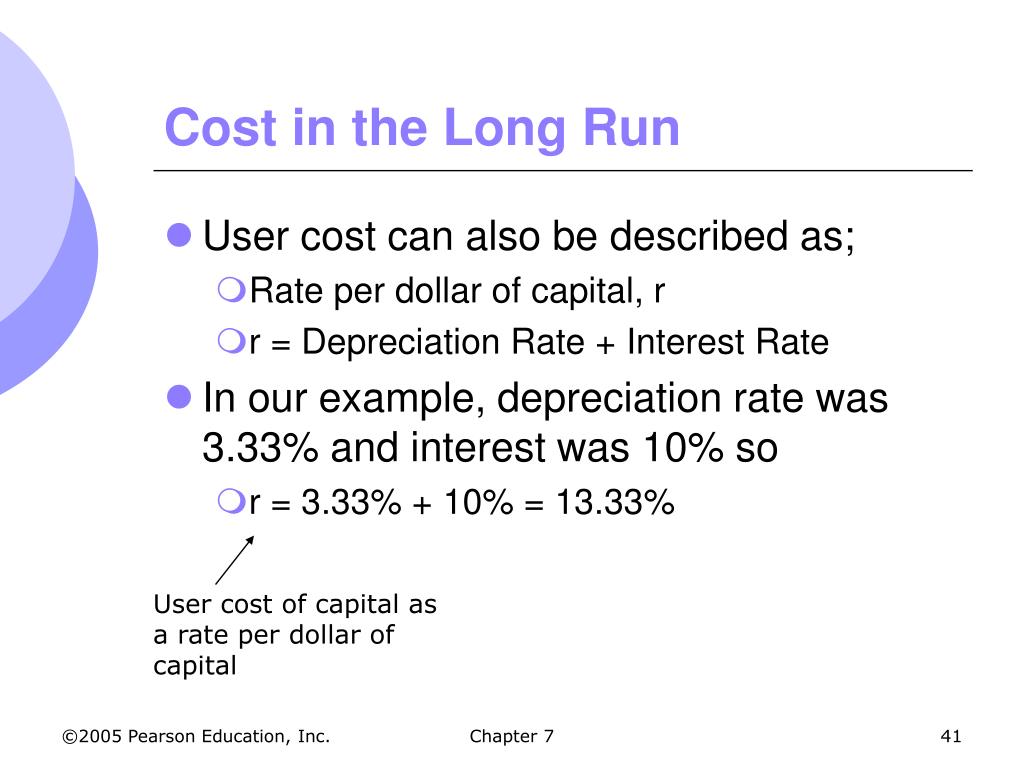 Cost in the Long Run

User cost can also be described as;
Rate per dollar of capital, r
r = Depreciation Rate + Interest Rate

In our example, depreciation rate was 3.33% and interest was 10% so
r = 3.33% + 10% = 13.33%

User cost of capital as a rate per dollar of capital

©2005 Pearson Education, Inc.

Chapter 7

41